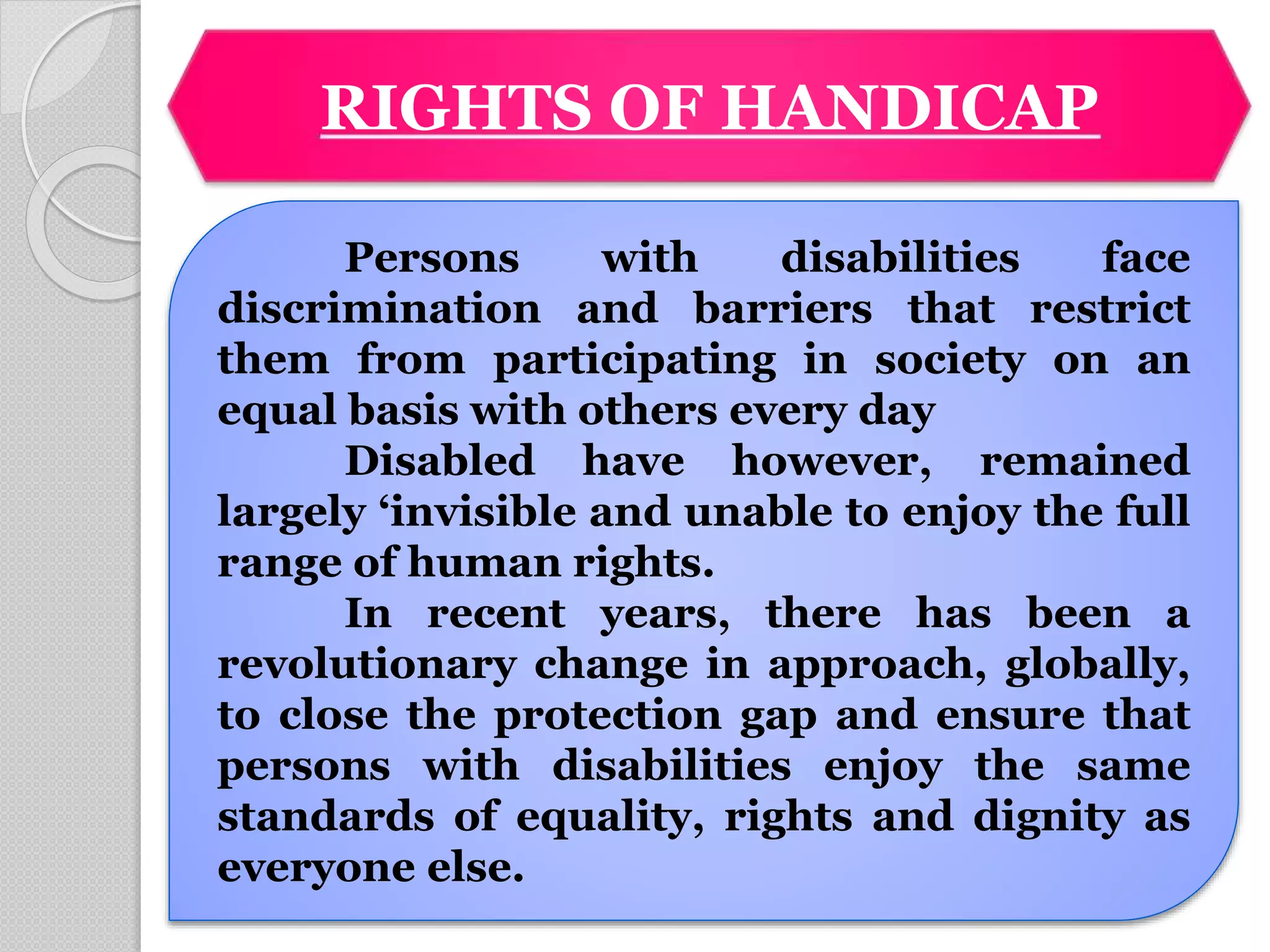 RIGHTS OF HANDICAP

Persons with disabilities face discrimination and barriers that restrict them from participating in society on an equal basis with others every day

Disabled have however, remained largely ‘invisible and unable to enjoy the full range of human rights.

In recent years, there has been a revolutionary change in approach, globally, to close the protection gap and ensure that persons with disabilities enjoy the same standards of equality, rights and dignity as everyone else.